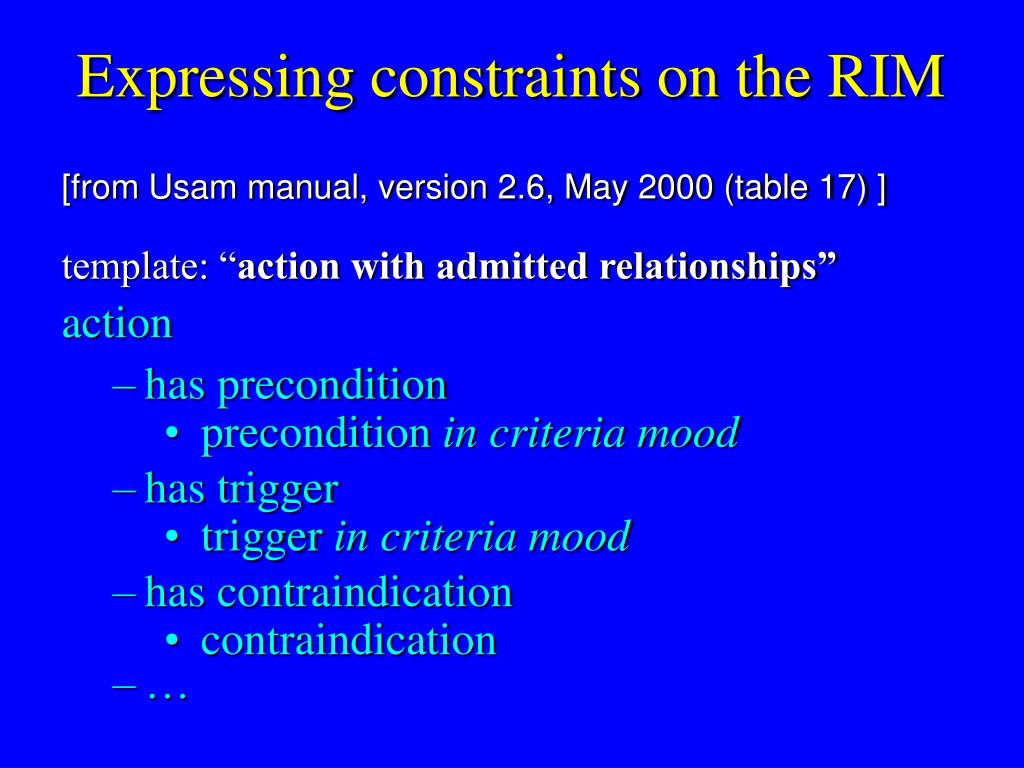 Expressing constraints on the RIM

[from Usam manual, version 2.6, May 2000 (table 17) ]

template: “action with admitted relationships”

action

– has precondition
• precondition in criteria mood
– has trigger
• trigger in criteria mood
– has contraindication
• contraindication
– …